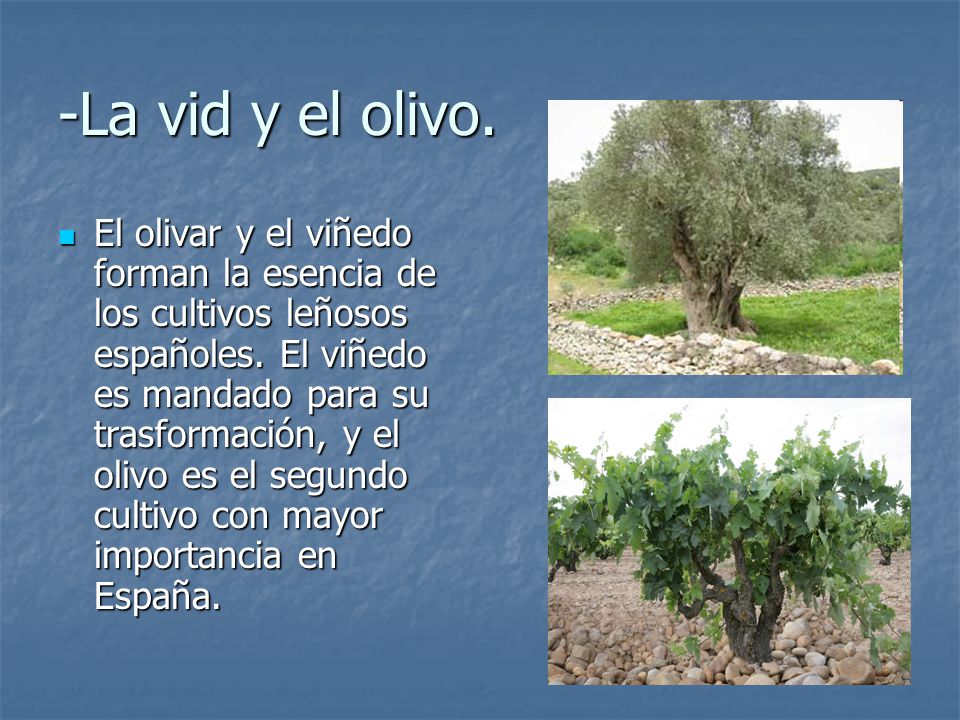 -La vid y el olivo.

El olivar y el viñedo forman la esencia de los cultivos leñosos españoles. El viñedo es mandado para su trasformación, y el olivo es el segundo cultivo con mayor importancia en España.